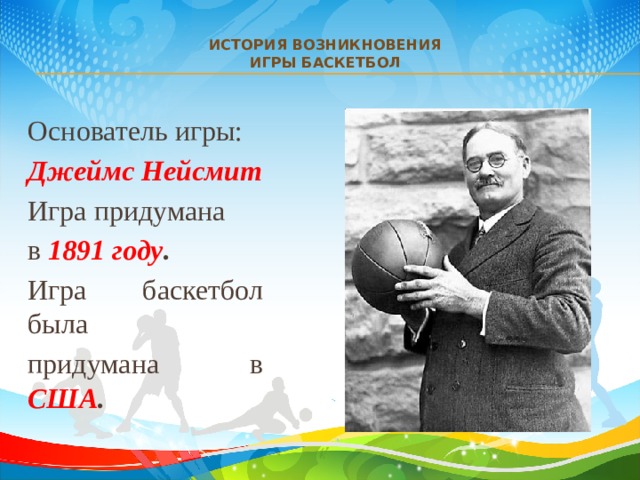 ИСТОРИЯ ВОЗНИКНОВЕНИЯ
ИГРЫ БАСКЕТБОЛ

Основатель игры:

Джеймс Нейсмит

Игра придумана

в 1891 году.

Игра баскетбол была

придумана в США.